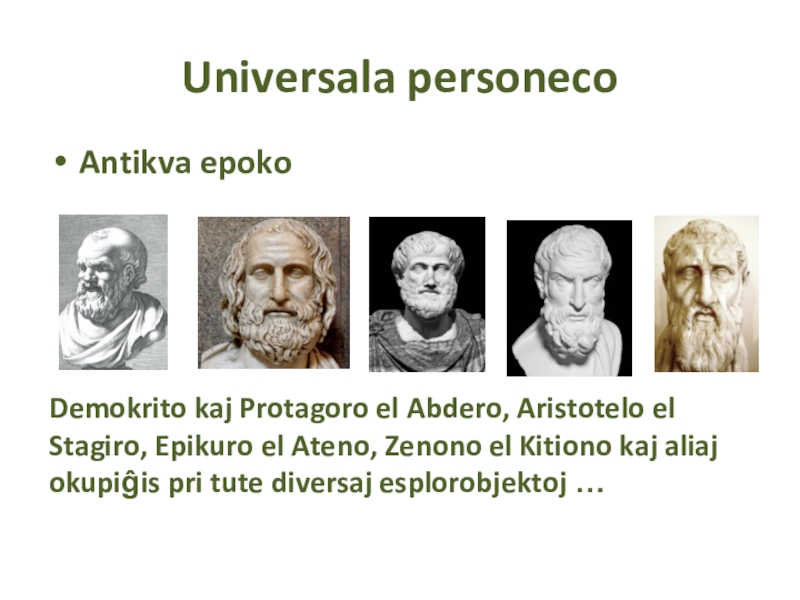 Universala personeco

• Antikva epoko

Demokrito kaj Protagoro el Abdero, Aristotelo el Stagiro, Epikuro el Ateno, Zenono el Kitiono kaj aliaj okupiĝis pri tute diversaj esplorobjektoj …